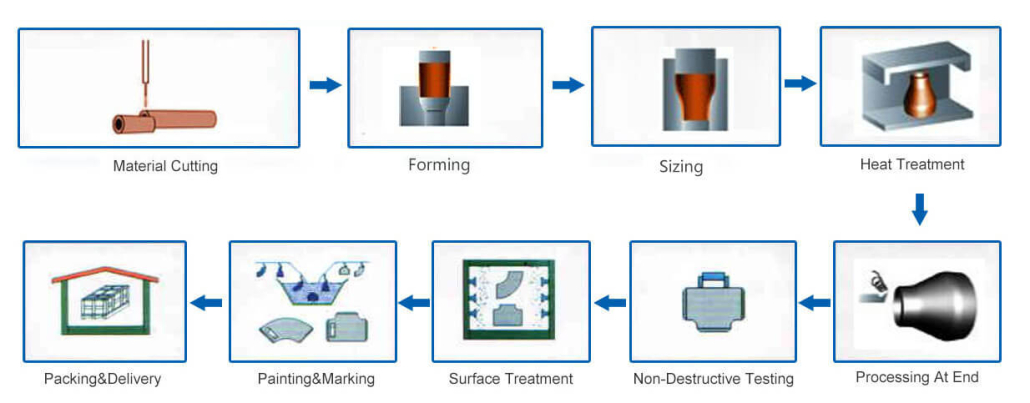 Material Cutting

Forming

Sizing

Heat Treatment

Processing At End

Non-Destructive Testing

Surface Treatment

Painting&Marking

Packing&Delivery